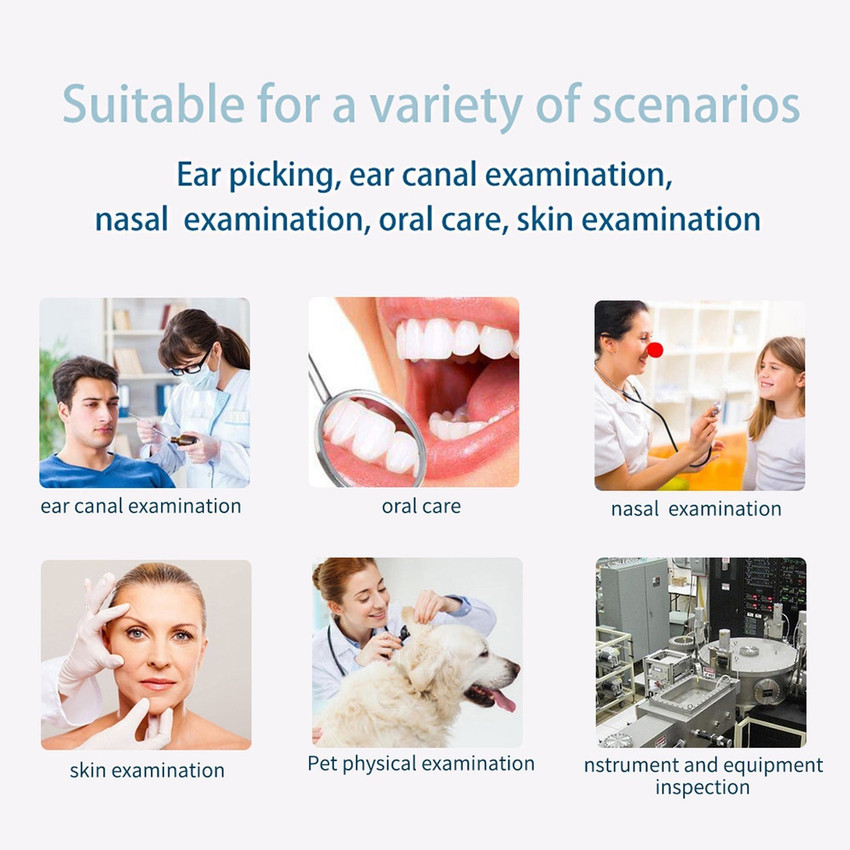 Suitable for a variety of scenarios

Ear picking, ear canal examination, nasal examination, oral care, skin examination

ear canal examination

oral care

nasal examination

skin examination

Pet physical examination

nstrument and equipment inspection